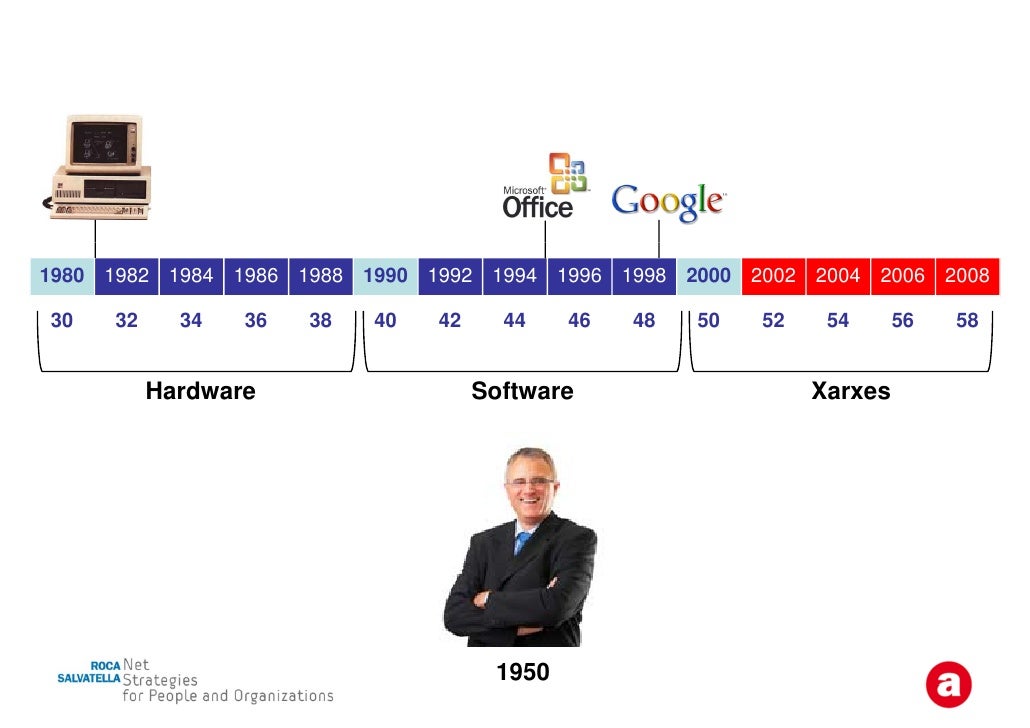 Microsoft Office

Google

| 1980 | 1982 | 1984 | 1986 | 1988 | 1990 | 1992 | 1994 | 1996 | 1998 | 2000 | 2002 | 2004 | 2006 | 2008 |
|---|---|---|---|---|---|---|---|---|---|---|---|---|---|---|
| 30 | 32 | 34 | 36 | 38 | 40 | 42 | 44 | 46 | 48 | 50 | 52 | 54 | 56 | 58 |

Hardware

Software

Xarxes

1950

ROCA SALVATELLA Net Strategies for People and Organizations

a